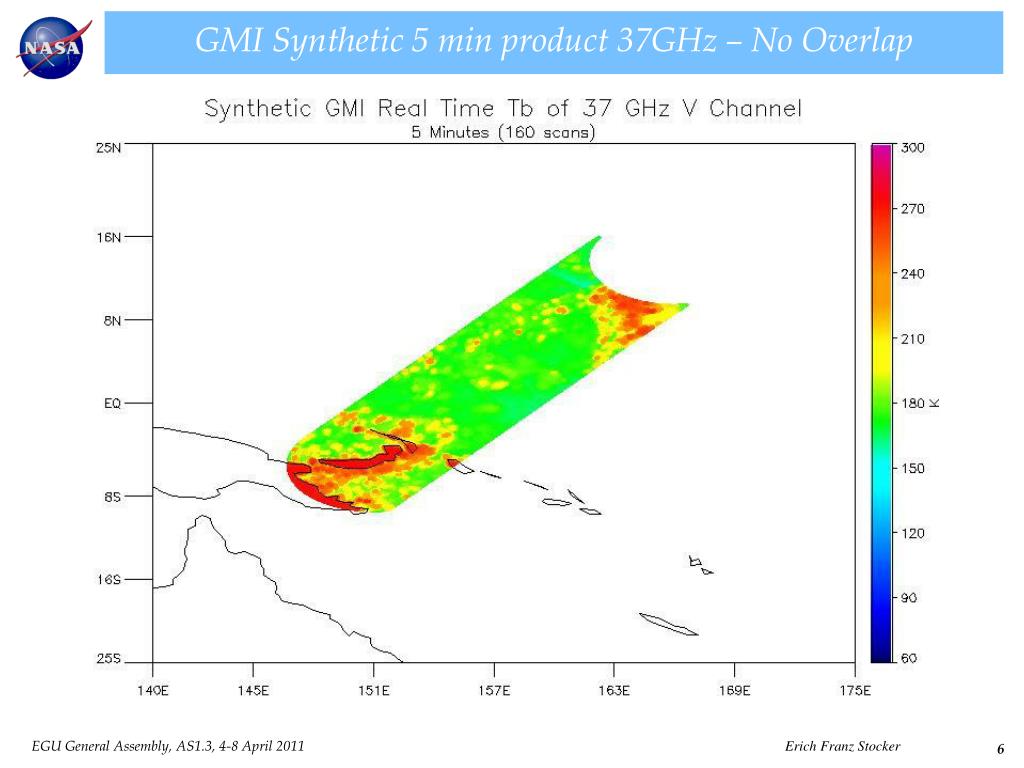 NASA

GMI Synthetic 5 min product 37GHz – No Overlap

Synthetic GMI Real Time Tb of 37 GHz V Channel
5 Minutes (160 scans)

25N
16N
8N
EQ
8S
16S
25S

140E 145E 151E 157E 163E 169E 175E

300
270
240
210
180 K
150
120
90
60

EGU General Assembly, AS1.3, 4-8 April 2011

Erich Franz Stocker

6